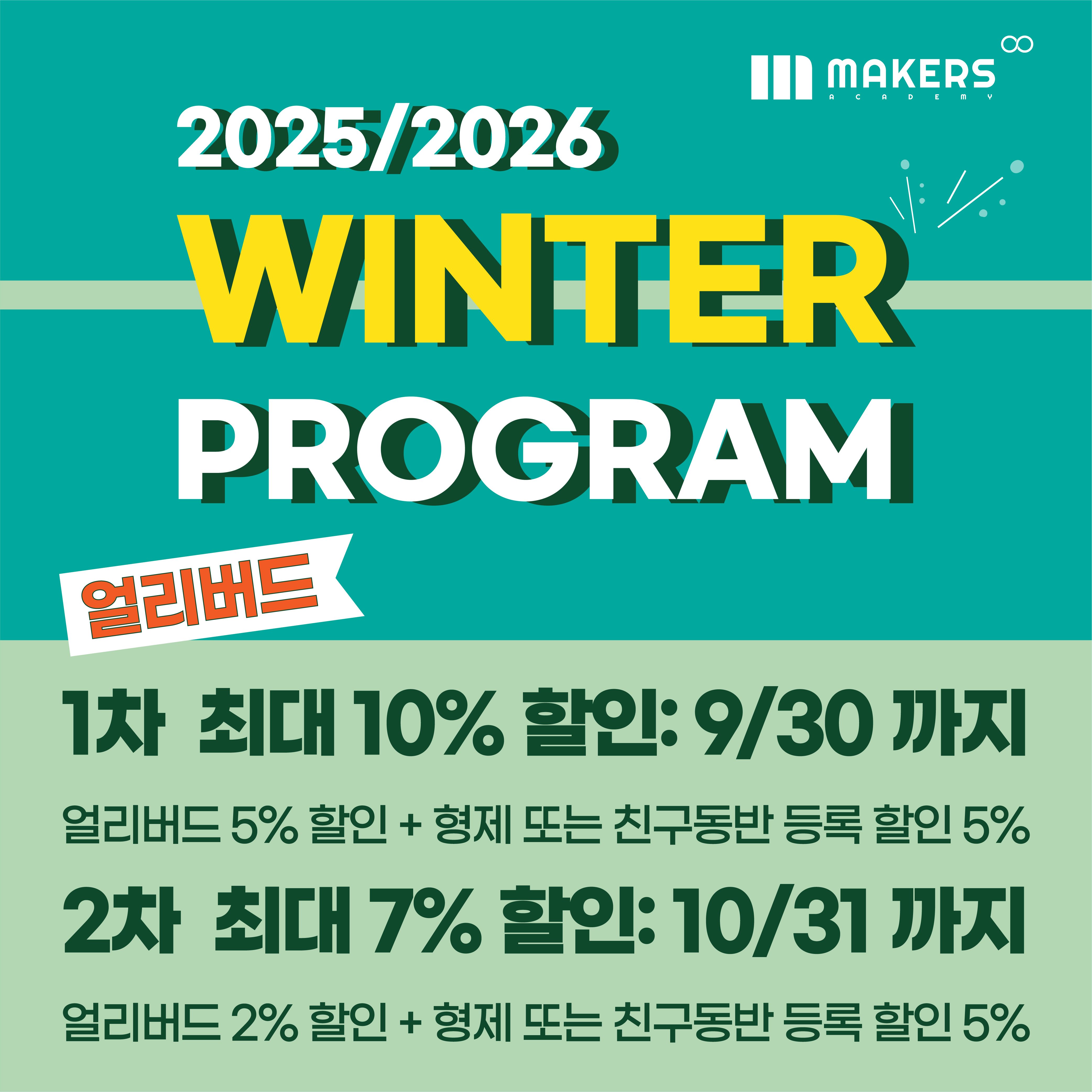 MAKERS
ACADEMY

2025/2026
WINTER
PROGRAM

얼리버드

1차 최대 10% 할인: 9/30 까지

얼리버드 5% 할인 + 형제 또는 친구동반 등록 할인 5%

2차 최대 7% 할인: 10/31 까지

얼리버드 2% 할인 + 형제 또는 친구동반 등록 할인 5%